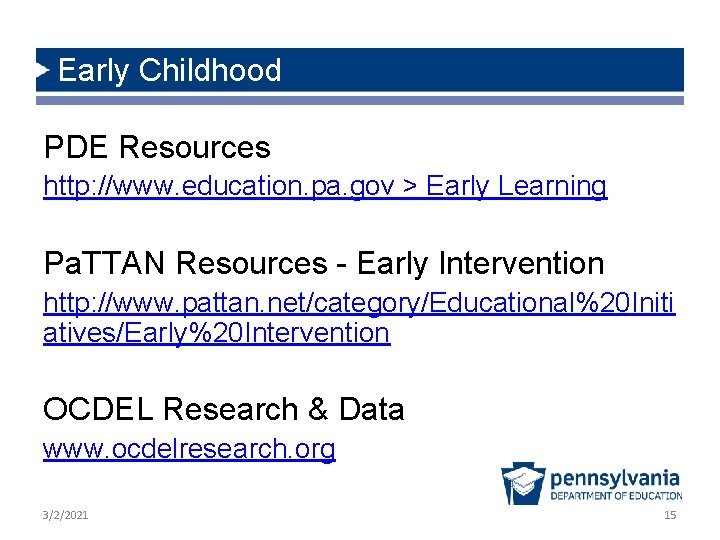 Early Childhood

PDE Resources
http://www.education.pa.gov > Early Learning

PaTTAN Resources - Early Intervention
http://www.pattan.net/category/Educational%20Initiatives/Early%20Intervention

OCDEL Research & Data
www.ocdelresearch.org

pennsylvania
DEPARTMENT OF EDUCATION

3/2/2021

15